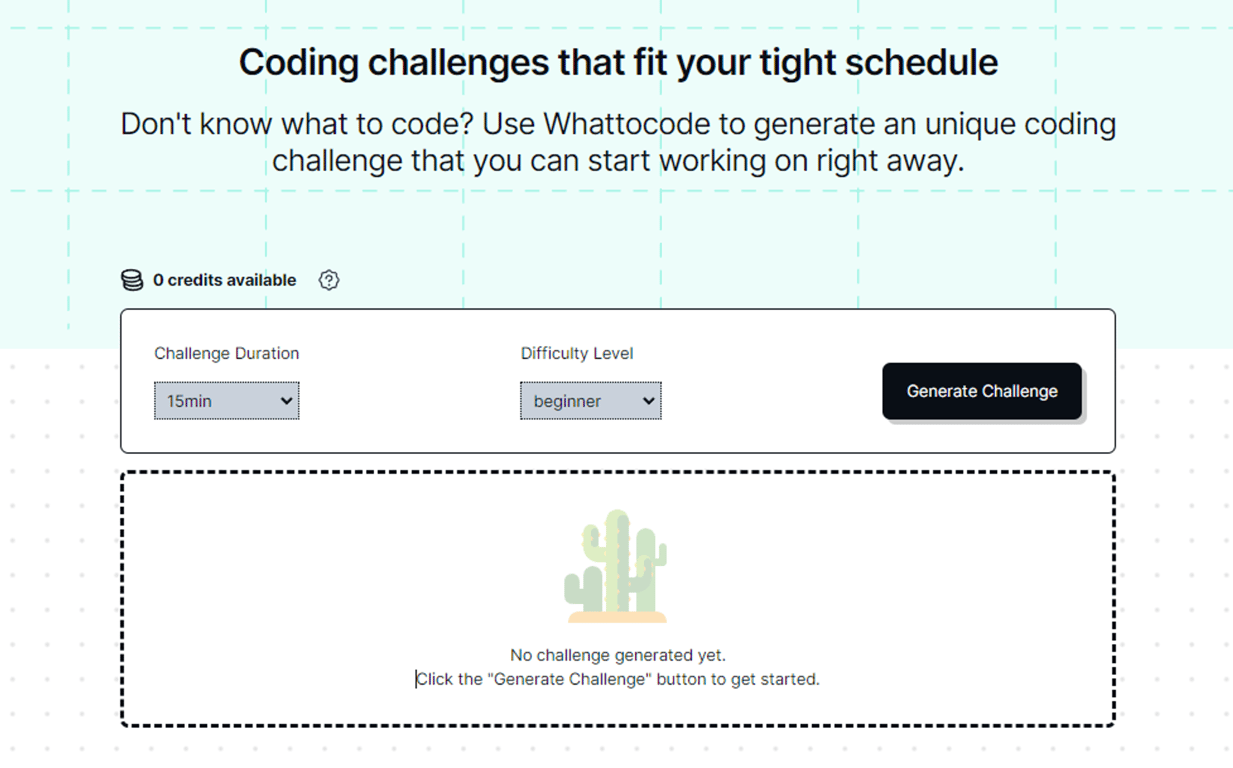 Coding challenges that fit your tight schedule

Don't know what to code? Use Whattocode to generate an unique coding challenge that you can start working on right away.

0 credits available

Challenge Duration
15min

Difficulty Level
beginner

Generate Challenge

No challenge generated yet.
Click the "Generate Challenge" button to get started.